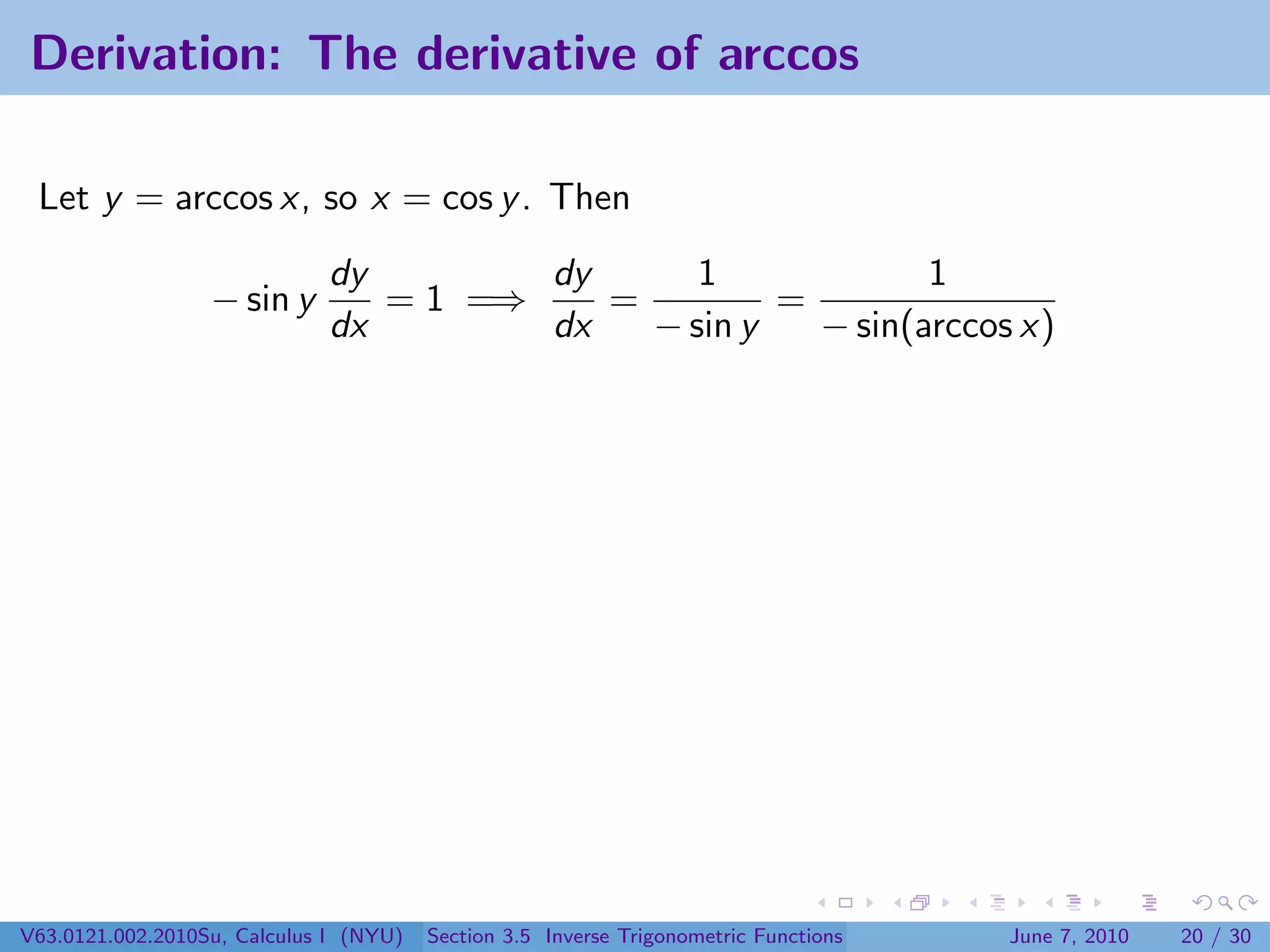 Derivation: The derivative of arccos

Let $y = \arccos x$, so $x = \cos y$. Then

$$-\sin y \frac{dy}{dx} = 1 \implies \frac{dy}{dx} = \frac{1}{-\sin y} = \frac{1}{-\sin(\arccos x)}$$

V63.0121.002.2010Su, Calculus I (NYU) Section 3.5 Inverse Trigonometric Functions June 7, 2010 20 / 30